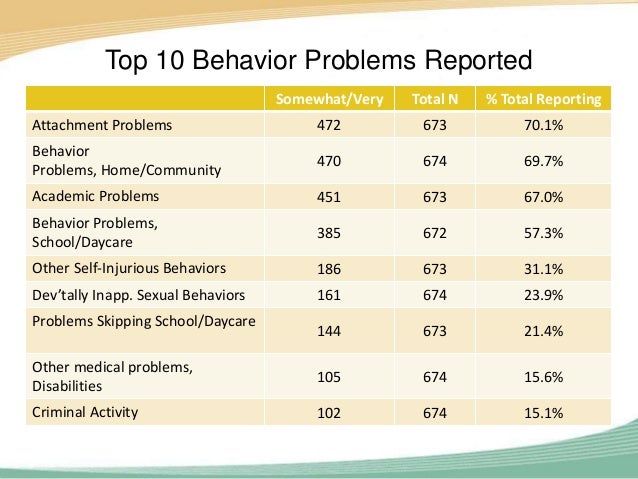 Top 10 Behavior Problems Reported

| | Somewhat/Very | Total N | % Total Reporting |
|---|---|---|---|
| Attachment Problems | 472 | 673 | 70.1% |
| Behavior Problems, Home/Community | 470 | 674 | 69.7% |
| Academic Problems | 451 | 673 | 67.0% |
| Behavior Problems, School/Daycare | 385 | 672 | 57.3% |
| Other Self-Injurious Behaviors | 186 | 673 | 31.1% |
| Dev'tally Inapp. Sexual Behaviors | 161 | 674 | 23.9% |
| Problems Skipping School/Daycare | 144 | 673 | 21.4% |
| Other medical problems, Disabilities | 105 | 674 | 15.6% |
| Criminal Activity | 102 | 674 | 15.1% |